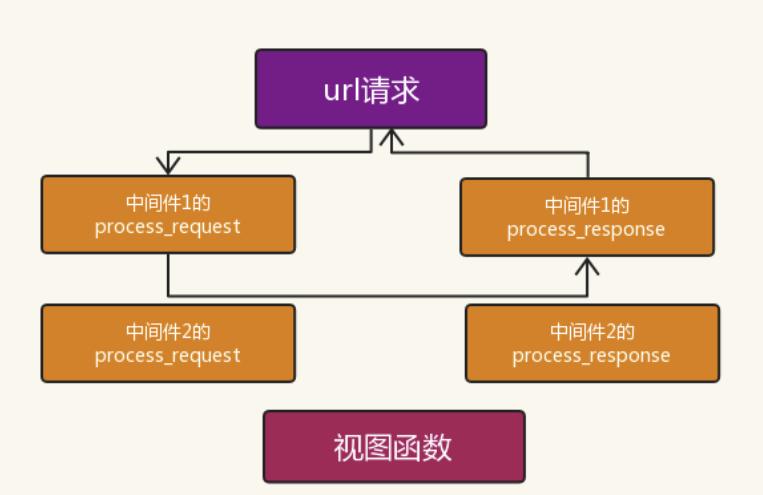 url请求

中间件1的
process_request

中间件1的
process_response

中间件2的
process_request

中间件2的
process_response

视图函数